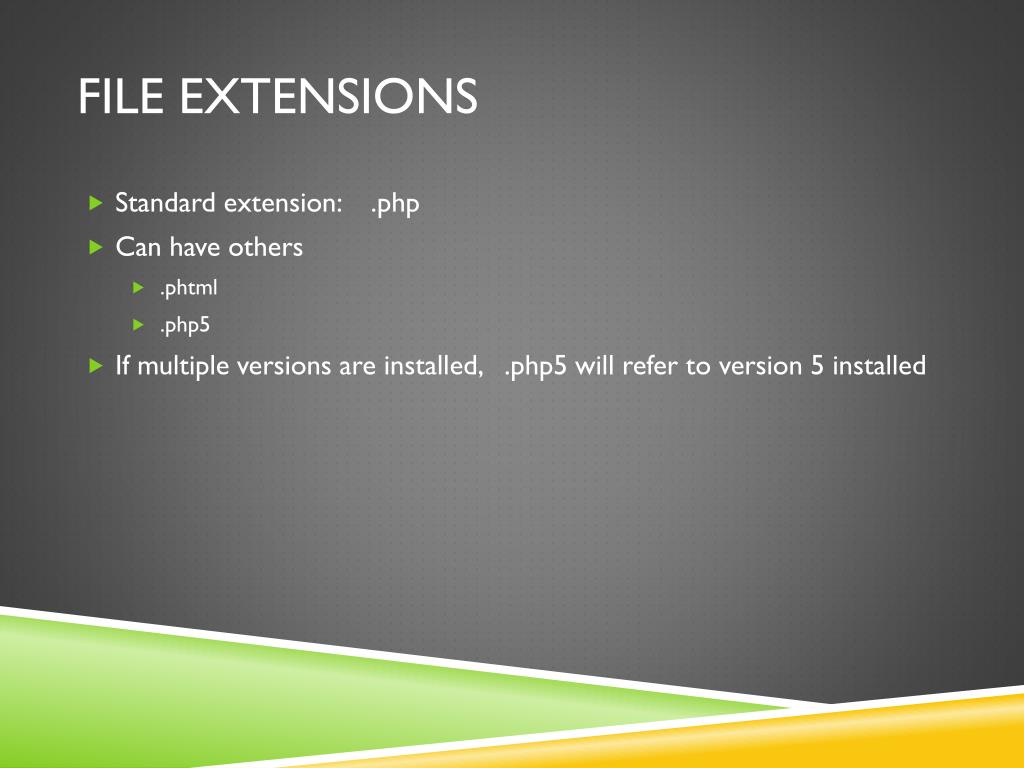 FILE EXTENSIONS

Standard extension: .php

Can have others

.phtml

.php5

If multiple versions are installed, .php5 will refer to version 5 installed